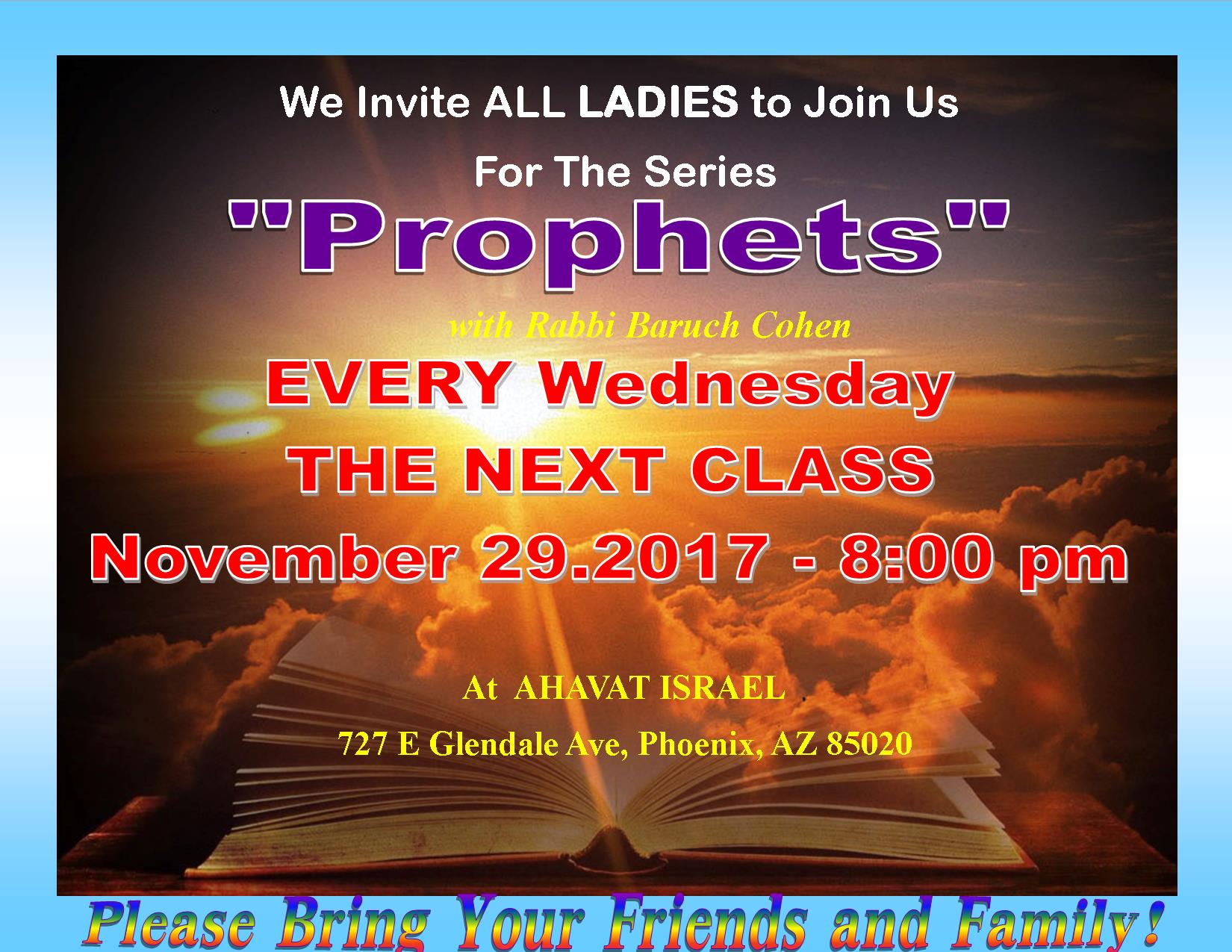 We Invite ALL LADIES to Join Us

For The Series

"Prophets"

with Rabbi Baruch Cohen

EVERY Wednesday

THE NEXT CLASS

November 29.2017 - 8:00 pm

At AHAVAT ISRAEL

727 E Glendale Ave, Phoenix, AZ 85020

Please Bring Your Friends and Family!